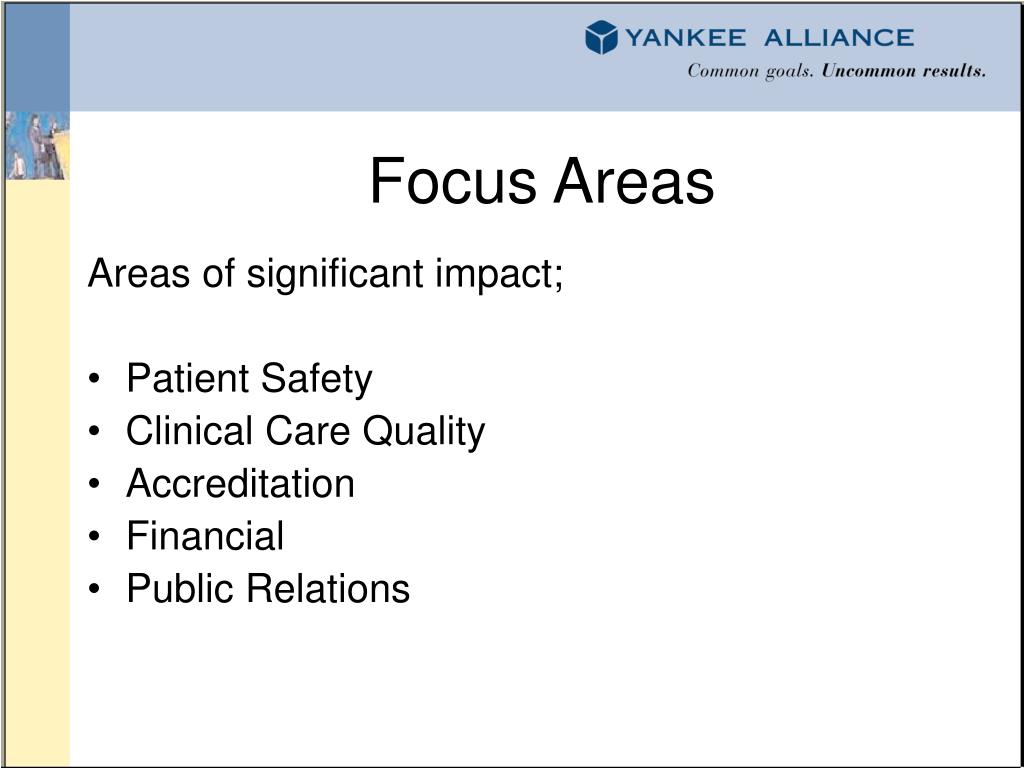 YANKEE ALLIANCE
Common goals. Uncommon results.

Focus Areas

Areas of significant impact;

• Patient Safety
• Clinical Care Quality
• Accreditation
• Financial
• Public Relations